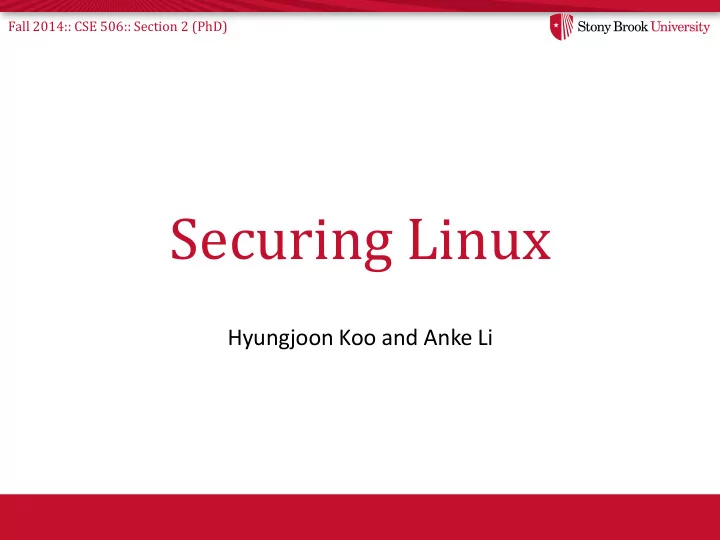 Fall 2014:: CSE 506:: Section 2 (PhD)

Stony Brook University

Securing Linux

Hyungjoon Koo and Anke Li